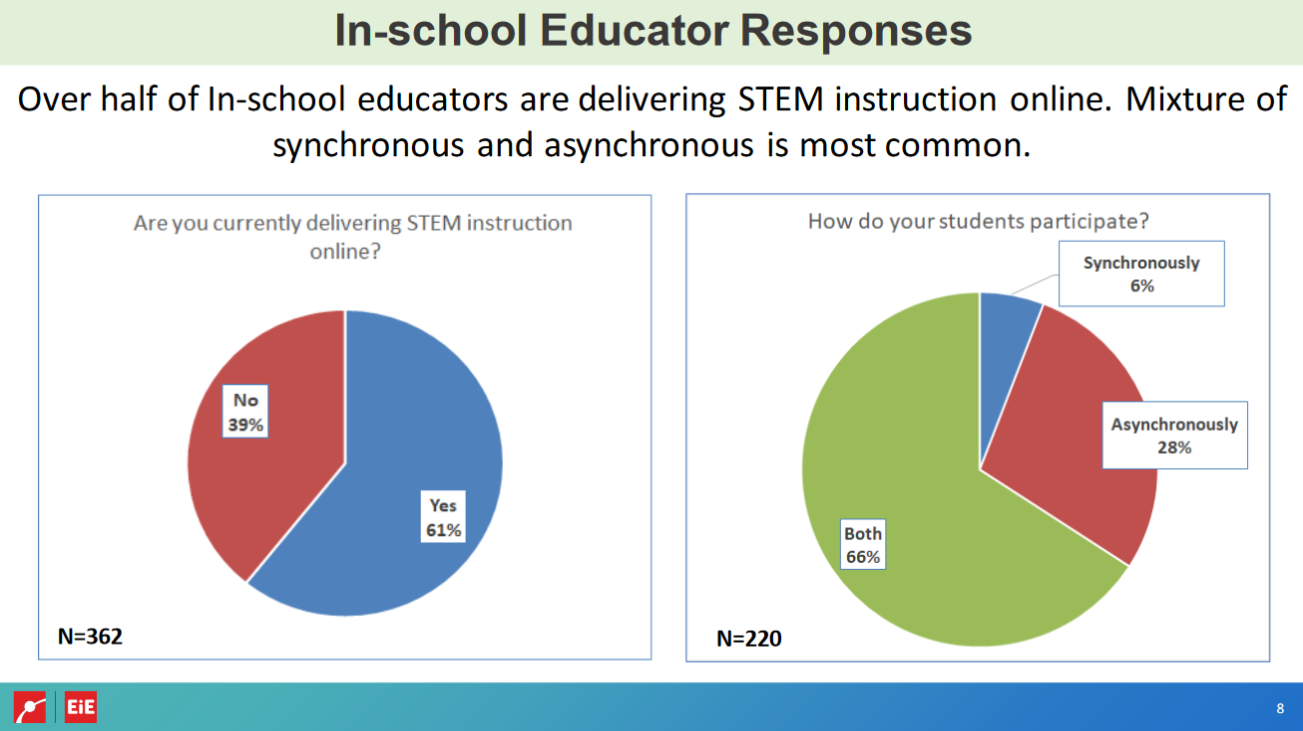 In-school Educator Responses

Over half of In-school educators are delivering STEM instruction online. Mixture of synchronous and asynchronous is most common.

Are you currently delivering STEM instruction online?

No
39%

Yes
61%

N=362

How do your students participate?

Synchronously
6%

Asynchronously
28%

Both
66%

N=220

EiE

8